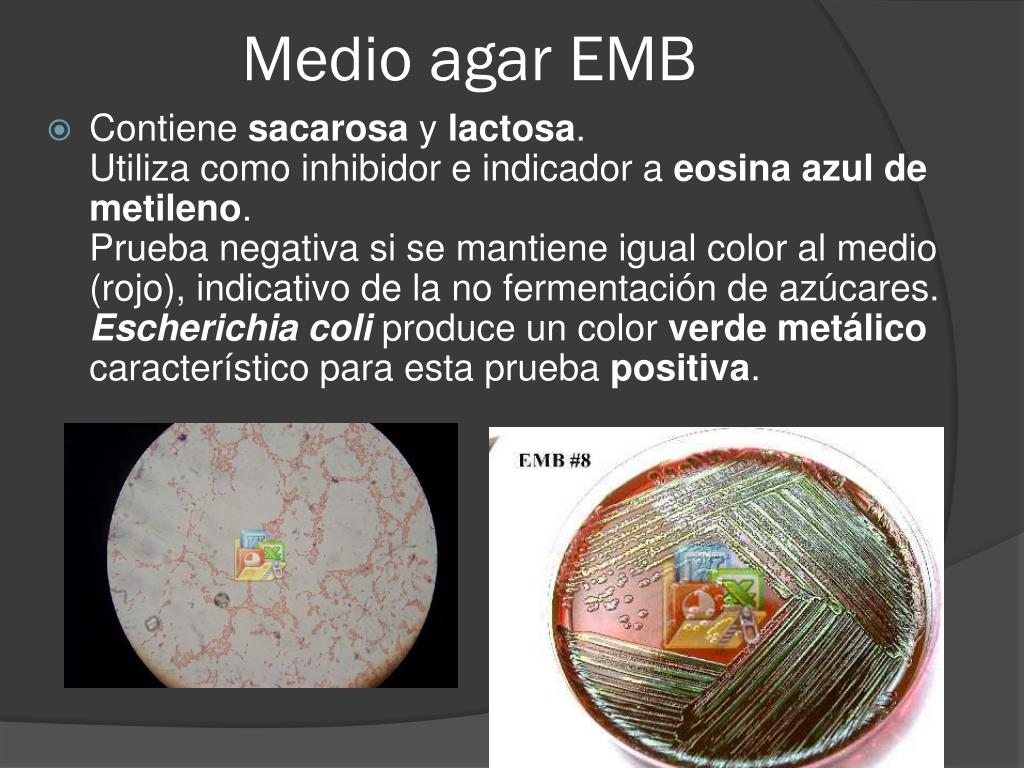 Medio agar EMB

Contiene sacarosa y lactosa.
Utiliza como inhibidor e indicador a eosina azul de metileno.
Prueba negativa si se mantiene igual color al medio (rojo), indicativo de la no fermentación de azúcares.
Escherichia coli produce un color verde metálico característico para esta prueba positiva.

EMB #8